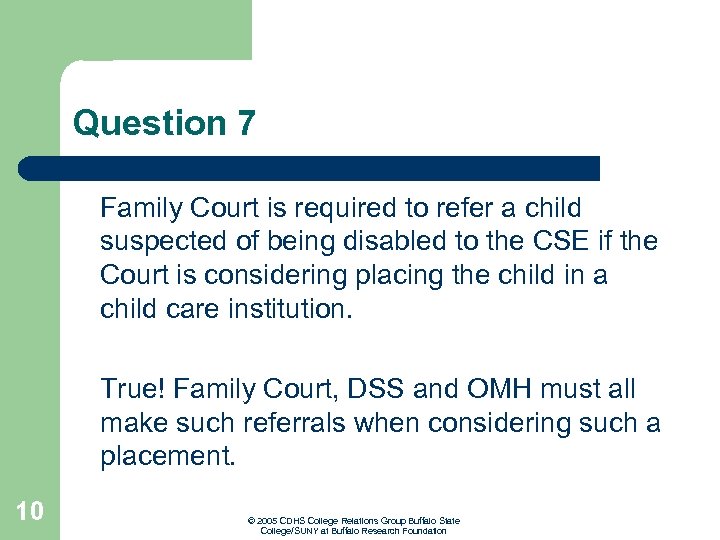 Question 7

Family Court is required to refer a child suspected of being disabled to the CSE if the Court is considering placing the child in a child care institution.

True! Family Court, DSS and OMH must all make such referrals when considering such a placement.

10

© 2005 CDHS College Relations Group Buffalo State College/SUNY at Buffalo Research Foundation